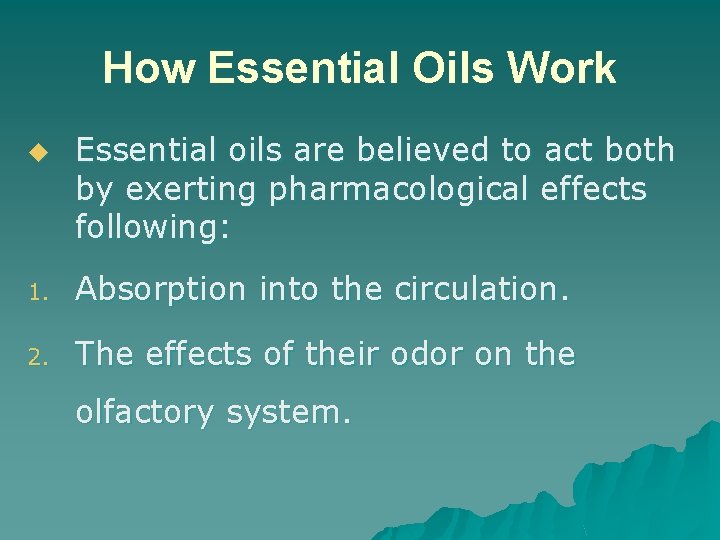 How Essential Oils Work

◆ Essential oils are believed to act both by exerting pharmacological effects following:

1. Absorption into the circulation.

2. The effects of their odor on the olfactory system.